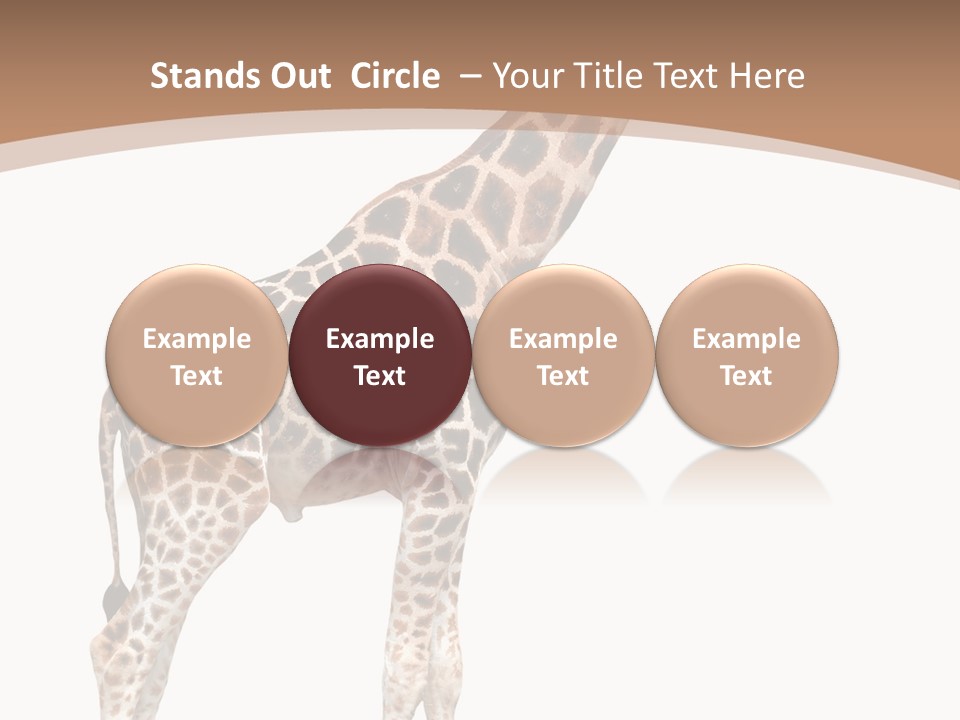 Stands Out Circle – Your Title Text Here

Example Text

Example Text

Example Text

Example Text